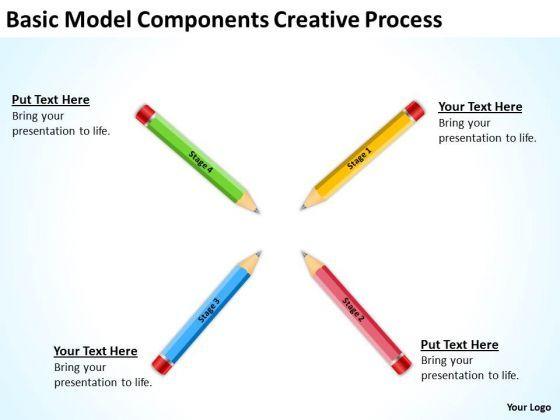 Basic Model Components Creative Process

Put Text Here
Bring your presentation to life.

Stage 4

Stage 1

Your Text Here
Bring your presentation to life.

Stage 3

Stage 2

Your Text Here
Bring your presentation to life.

Put Text Here
Bring your presentation to life.

Your Logo